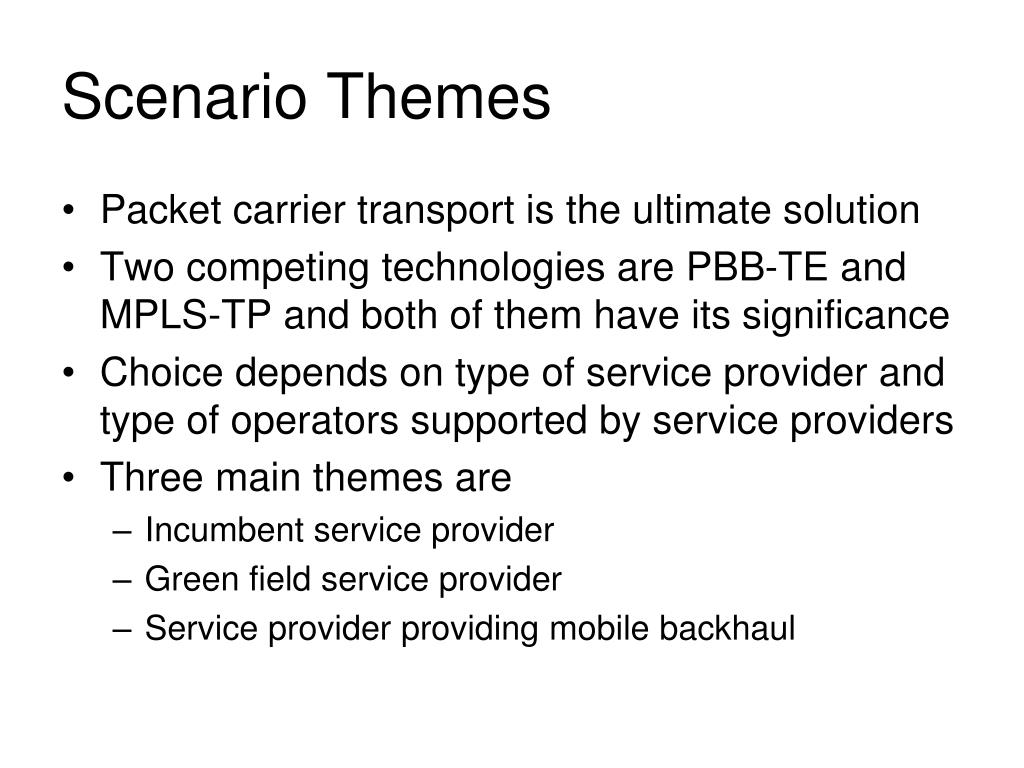 Scenario Themes

• Packet carrier transport is the ultimate solution
• Two competing technologies are PBB-TE and MPLS-TP and both of them have its significance
• Choice depends on type of service provider and type of operators supported by service providers
• Three main themes are
– Incumbent service provider
– Green field service provider
– Service provider providing mobile backhaul